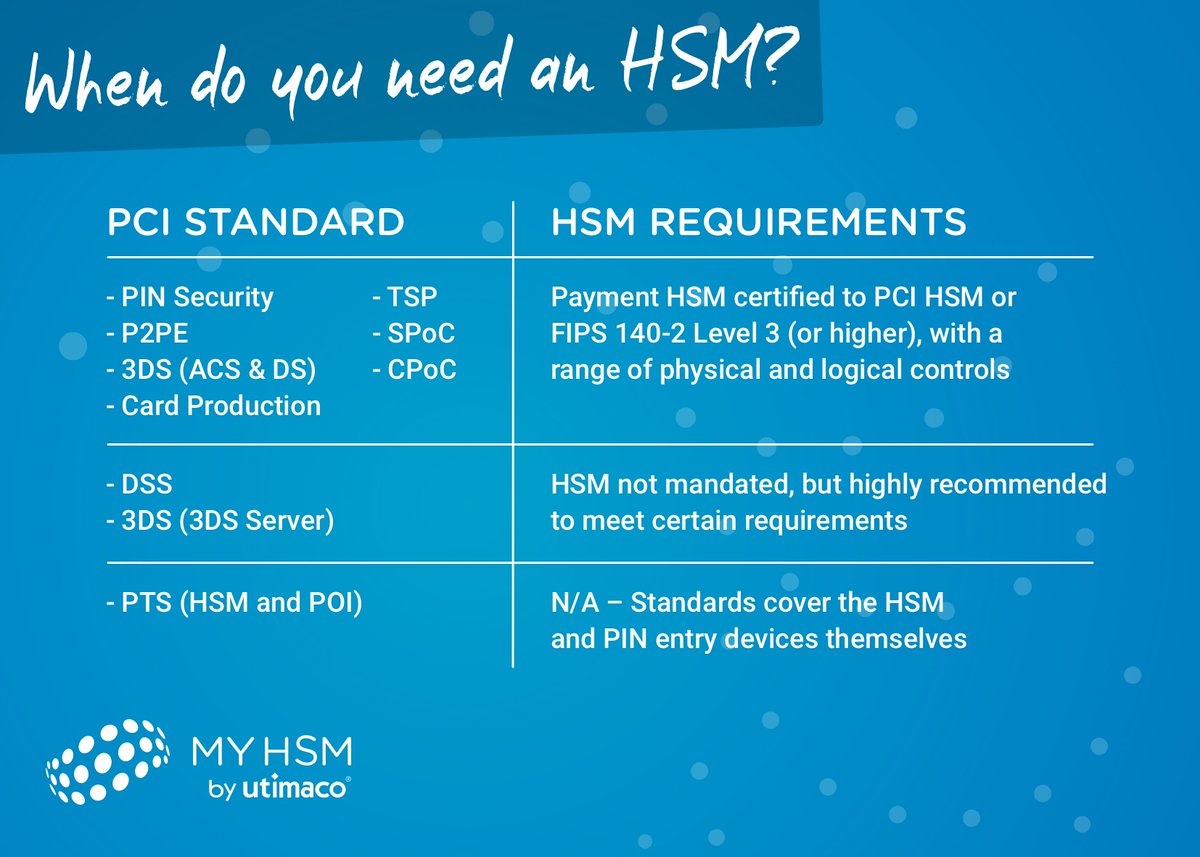 When do you need an HSM?

| PCI STANDARD | HSM REQUIREMENTS |
|---|---|
| - PIN Security - P2PE - 3DS (ACS & DS) - Card Production - TSP - SPoC - CPoC | Payment HSM certified to PCI HSM or FIPS 140-2 Level 3 (or higher), with a range of physical and logical controls |
| - DSS - 3DS (3DS Server) | HSM not mandated, but highly recommended to meet certain requirements |
| - PTS (HSM and POI) | N/A – Standards cover the HSM and PIN entry devices themselves |

MY HSM
by utimaco®